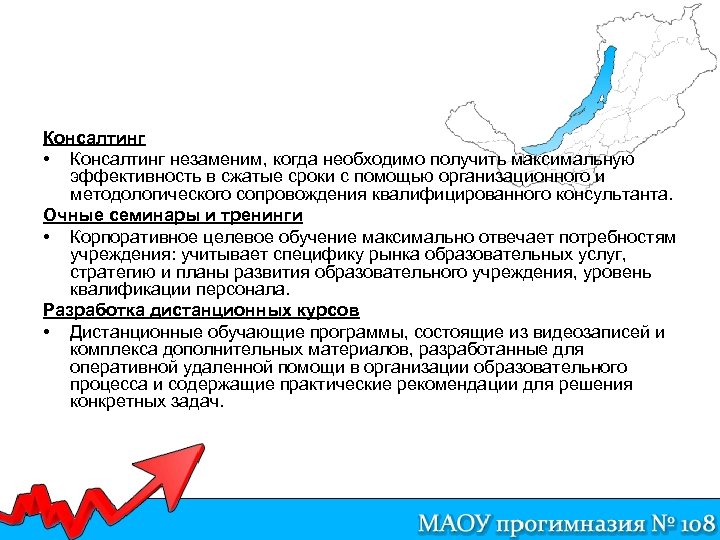 Консалтинг

• Консалтинг незаменим, когда необходимо получить максимальную эффективность в сжатые сроки с помощью организационного и методологического сопровождения квалифицированного консультанта.

Очные семинары и тренинги

• Корпоративное целевое обучение максимально отвечает потребностям учреждения: учитывает специфику рынка образовательных услуг, стратегию и планы развития образовательного учреждения, уровень квалификации персонала.

Разработка дистанционных курсов

• Дистанционные обучающие программы, состоящие из видеозаписей и комплекса дополнительных материалов, разработанные для оперативной удаленной помощи в организации образовательного процесса и содержащие практические рекомендации для решения конкретных задач.

МАОУ прогимназия № 108